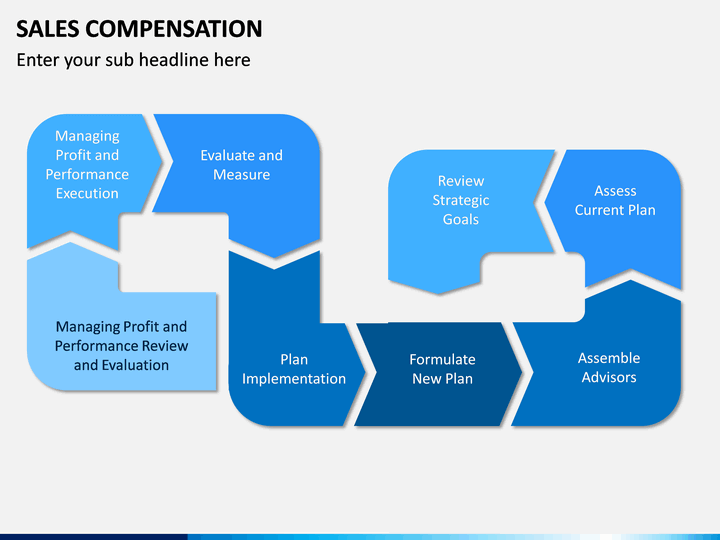 SALES COMPENSATION

Enter your sub headline here

Managing Profit and Performance Execution

Evaluate and Measure

Review Strategic Goals

Assess Current Plan

Managing Profit and Performance Review and Evaluation

Plan Implementation

Formulate New Plan

Assemble Advisors